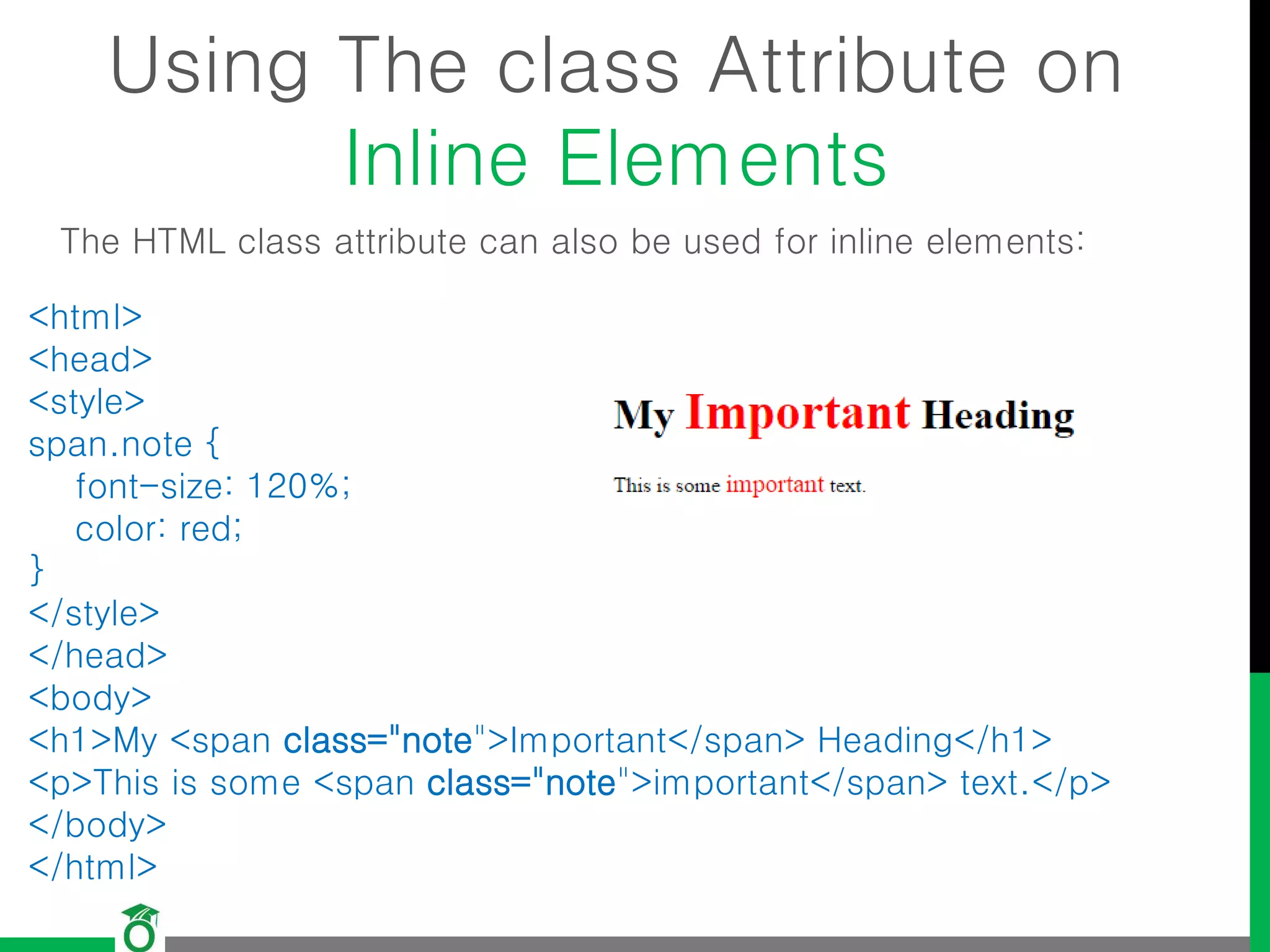 Using The class Attribute on Inline Elements

The HTML class attribute can also be used for inline elements:

<html>
<head>
<style>
span.note {
font-size: 120%;
color: red;
}
</style>
</head>
<body>
<h1>My <span class="note">Important</span> Heading</h1>
<p>This is some <span class="note">important</span> text.</p>
</body>
</html>

My Important Heading

This is some important text.